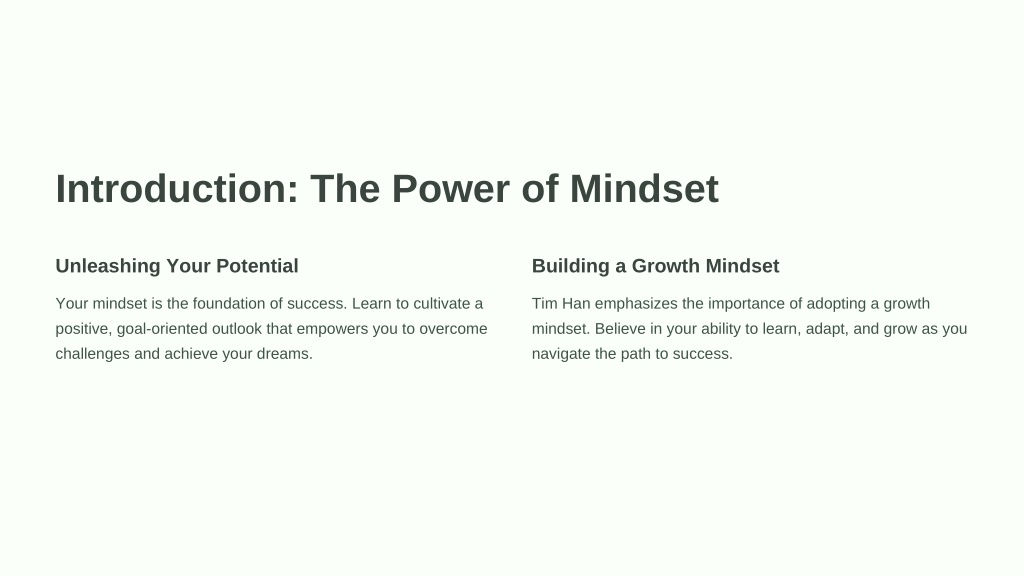 Introduction: The Power of Mindset

Unleashing Your Potential

Your mindset is the foundation of success. Learn to cultivate a positive, goal-oriented outlook that empowers you to overcome challenges and achieve your dreams.

Building a Growth Mindset

Tim Han emphasizes the importance of adopting a growth mindset. Believe in your ability to learn, adapt, and grow as you navigate the path to success.